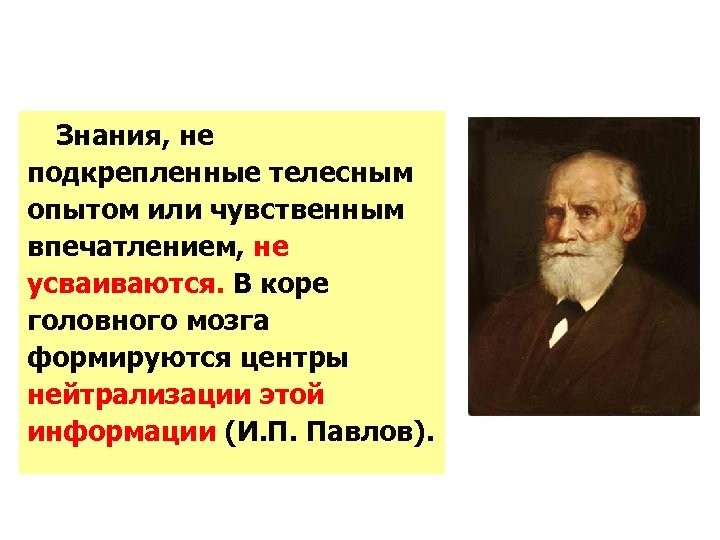 Знания, не подкрепленные телесным опытом или чувственным впечатлением, не усваиваются. В коре головного мозга формируются центры нейтрализации этой информации (И.П. Павлов).